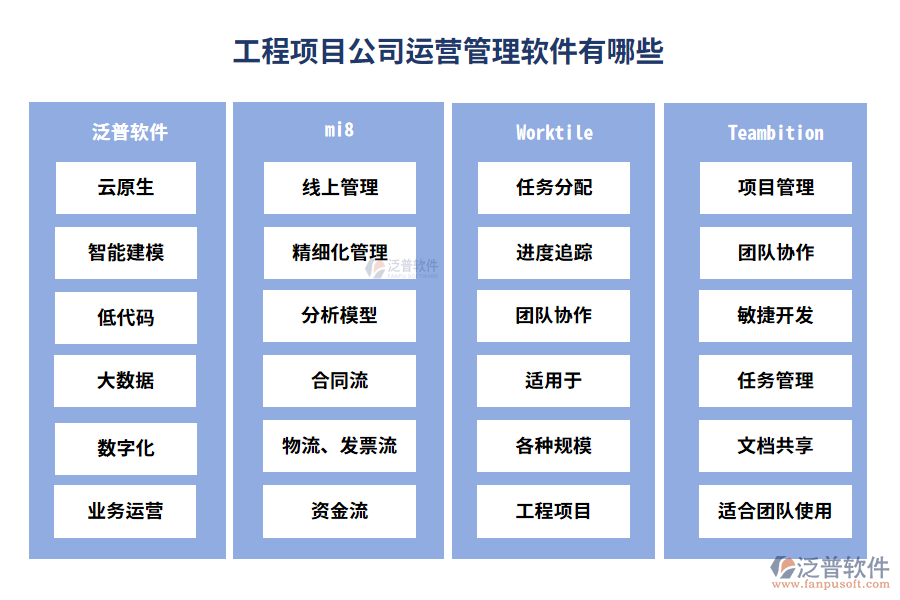 工程项目公司运营管理软件有哪些

泛普软件
云原生
智能建模
低代码
大数据
数字化
业务运营

mi8
线上管理
精细化管理
分析模型
合同流
物流、发票流
资金流

Worktile
任务分配
进度追踪
团队协作
适用于
各种规模
工程项目

Teambition
项目管理
团队协作
敏捷开发
任务管理
文档共享
适合团队使用

泛普软件
泛普软件
www.fanpusoft.com